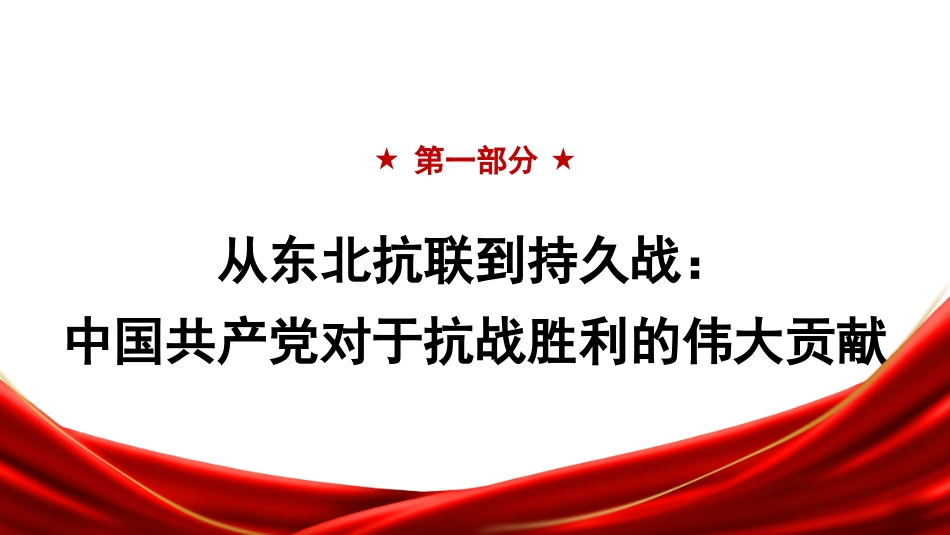 ★ 第一部分 ★

从东北抗联到持久战：
中国共产党对于抗战胜利的伟大贡献